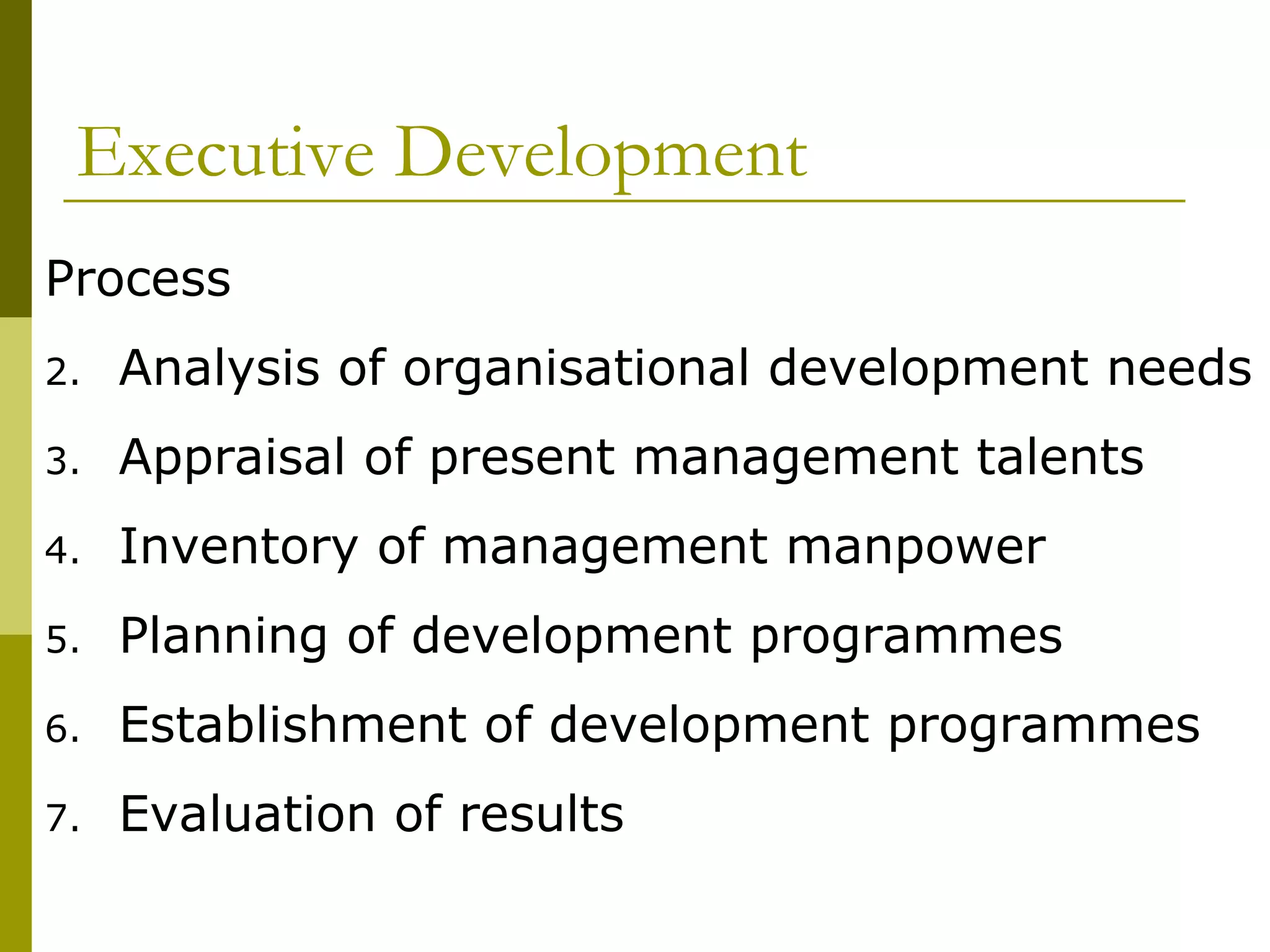 Executive Development

Process

2. Analysis of organisational development needs
3. Appraisal of present management talents
4. Inventory of management manpower
5. Planning of development programmes
6. Establishment of development programmes
7. Evaluation of results